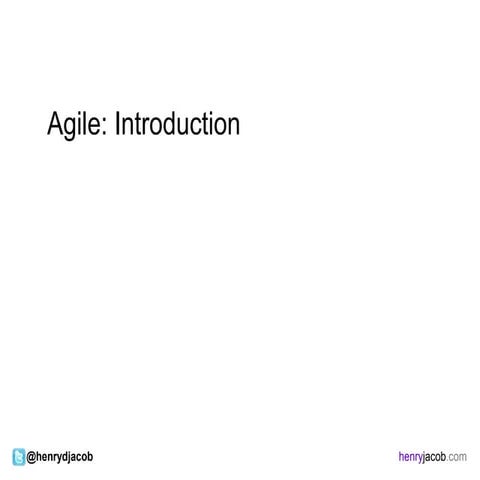 Agile: Introduction

@henrydjacob

henryjacob.com